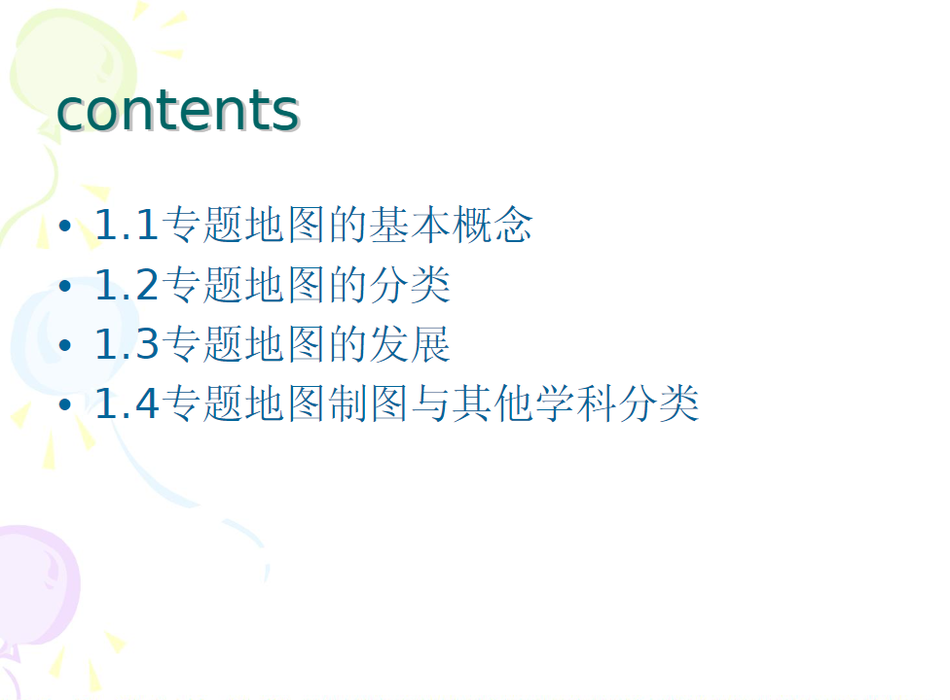 contents

• 1.1专题地图的基本概念
• 1.2专题地图的分类
• 1.3专题地图的发展
• 1.4专题地图制图与其他学科分类